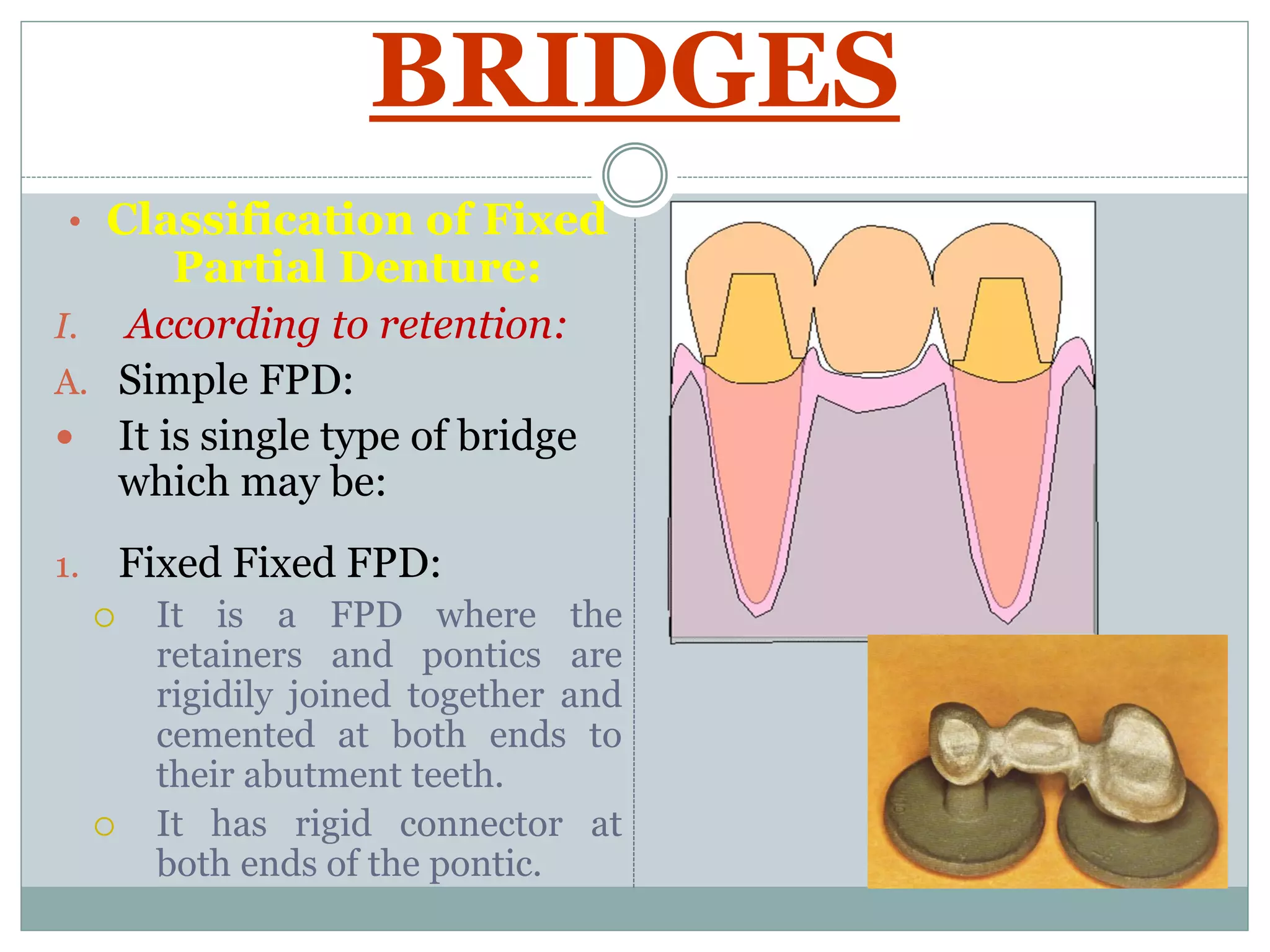 BRIDGES

• Classification of Fixed Partial Denture:

I. According to retention:

A. Simple FPD:

• It is single type of bridge which may be:

1. Fixed Fixed FPD:

○ It is a FPD where the retainers and pontics are rigidily joined together and cemented at both ends to their abutment teeth.

○ It has rigid connector at both ends of the pontic.